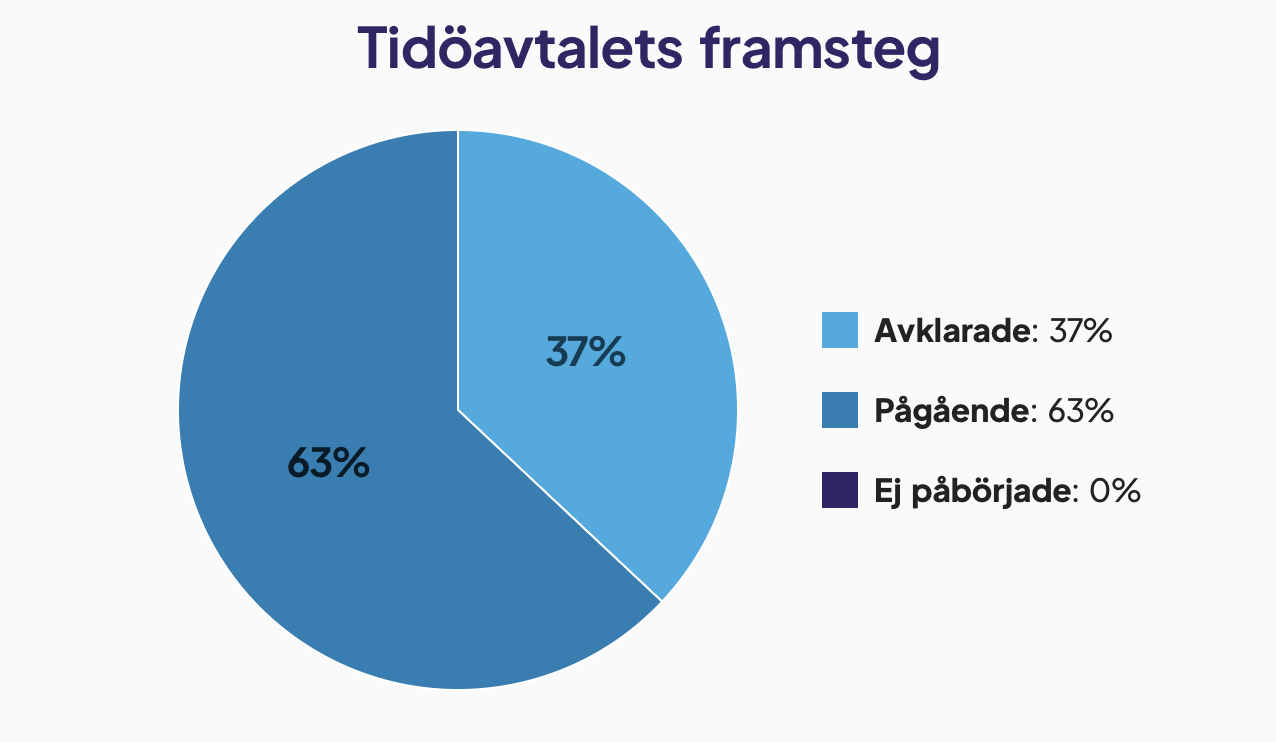 Tidöavtalets framsteg

37%

63%

Avklarade: 37%

Pågående: 63%

Ej påbörjade: 0%